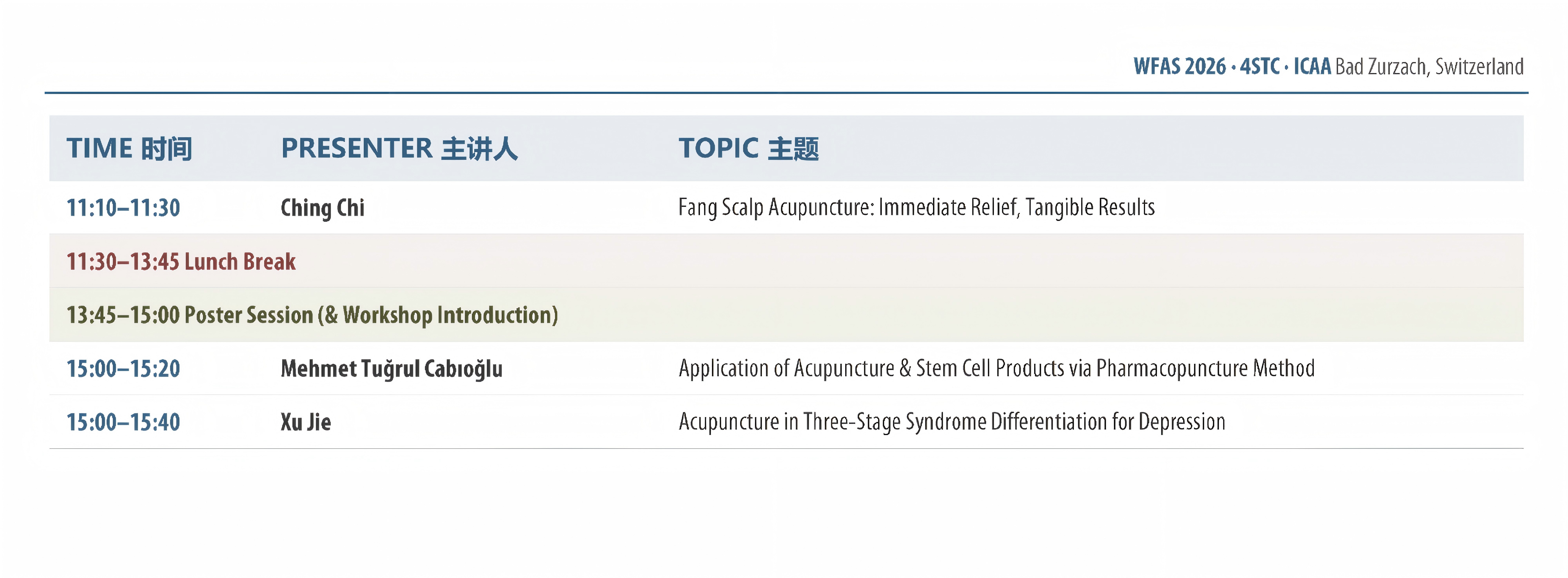 WFAS 2026 · 4STC · ICAA Bad Zurzach, Switzerland

| TIME 时间 | PRESENTER 主讲人 | TOPIC 主题 |
|---|---|---|
| 11:10–11:30 | Ching Chi | Fang Scalp Acupuncture: Immediate Relief, Tangible Results |
| 11:30–13:45 Lunch Break | | |
| 13:45–15:00 Poster Session (& Workshop Introduction) | | |
| 15:00–15:20 | Mehmet Tuğrul Cabıoğlu | Application of Acupuncture & Stem Cell Products via Pharmacopuncture Method |
| 15:00–15:40 | Xu Jie | Acupuncture in Three-Stage Syndrome Differentiation for Depression |